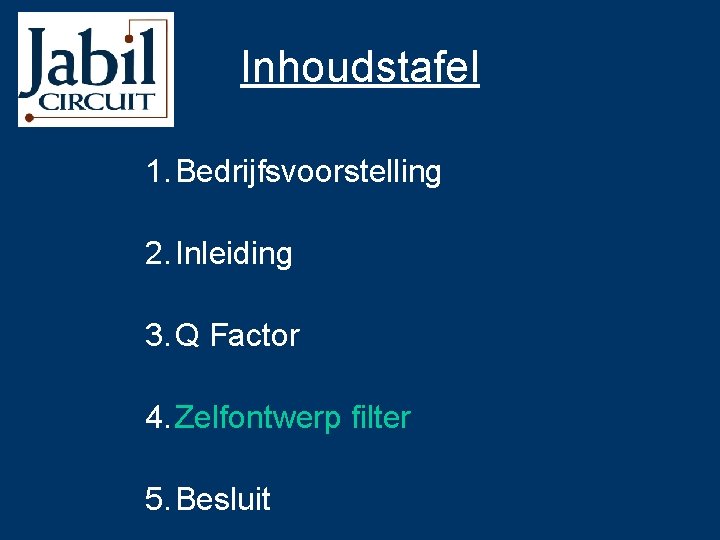 Jabil
CIRCUIT

Inhoudstafel

1. Bedrijfsvoorstelling

2. Inleiding

3. Q Factor

4. Zelfontwerp filter

5. Besluit